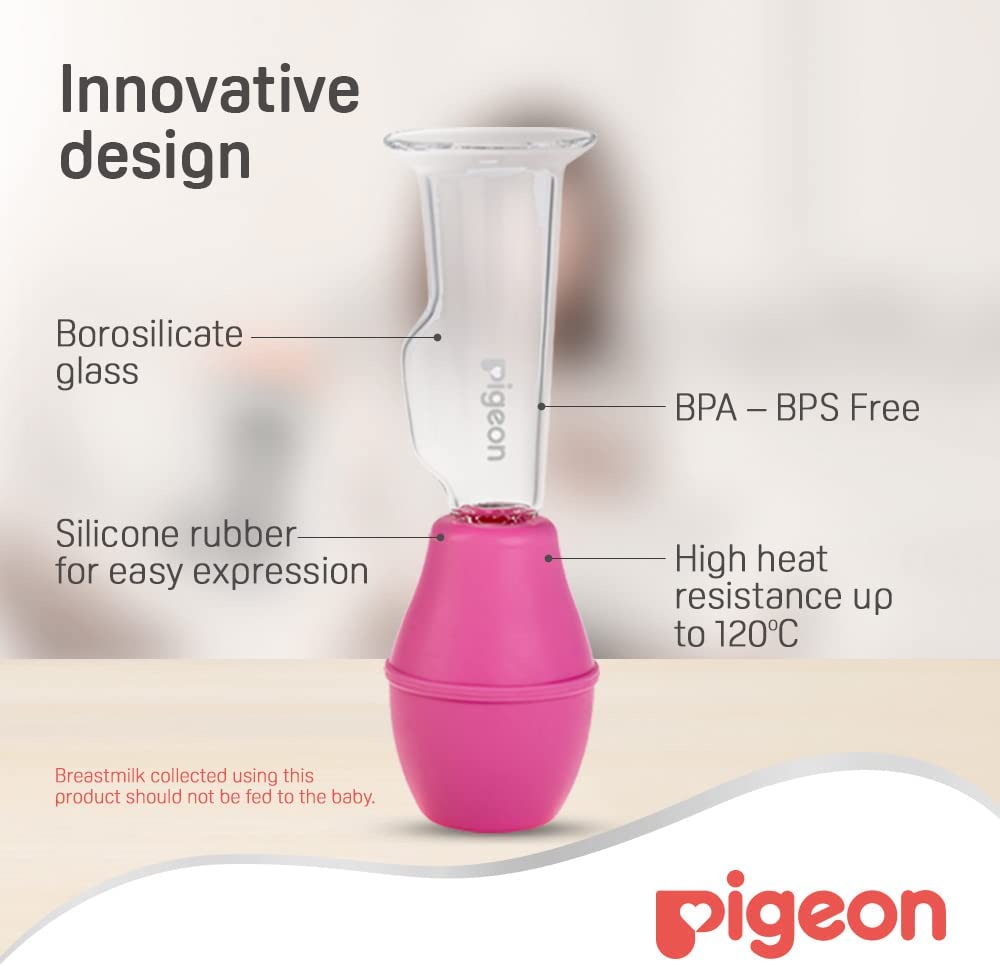 Innovative design

Borosilicate glass

pigeon

BPA – BPS Free

Silicone rubber for easy expression

High heat resistance up to 120°C

Breastmilk collected using this product should not be fed to the baby.

pigeon